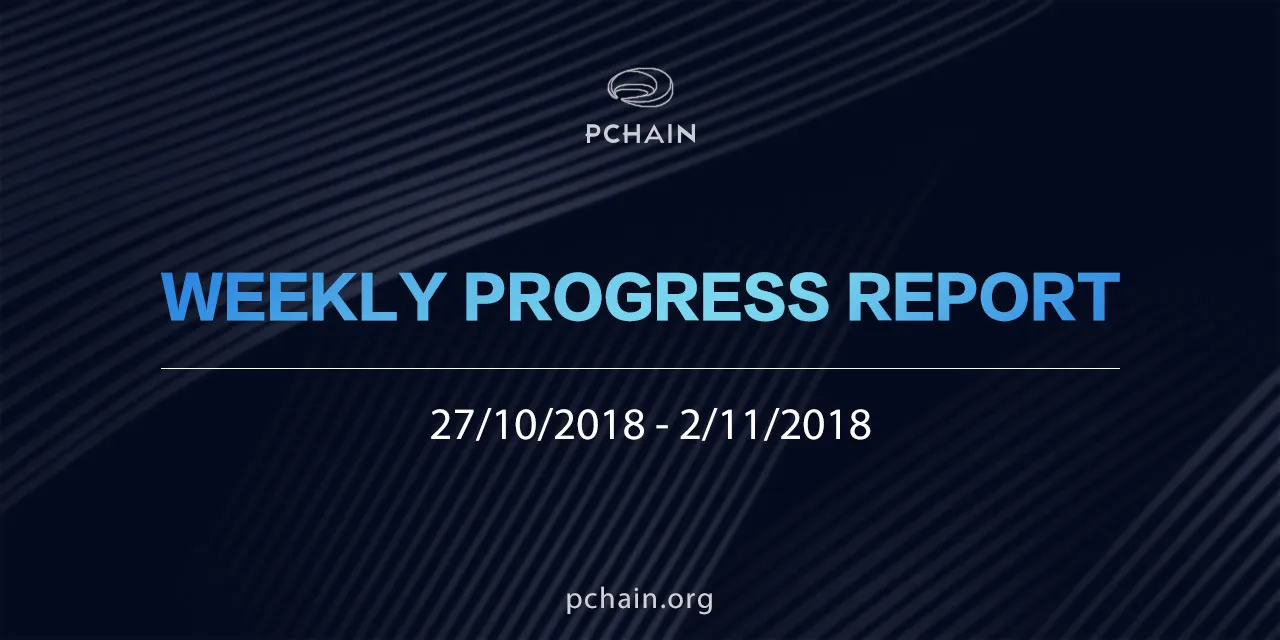 PCHAIN

WEEKLY PROGRESS REPORT

27/10/2018 - 2/11/2018

pchain.org